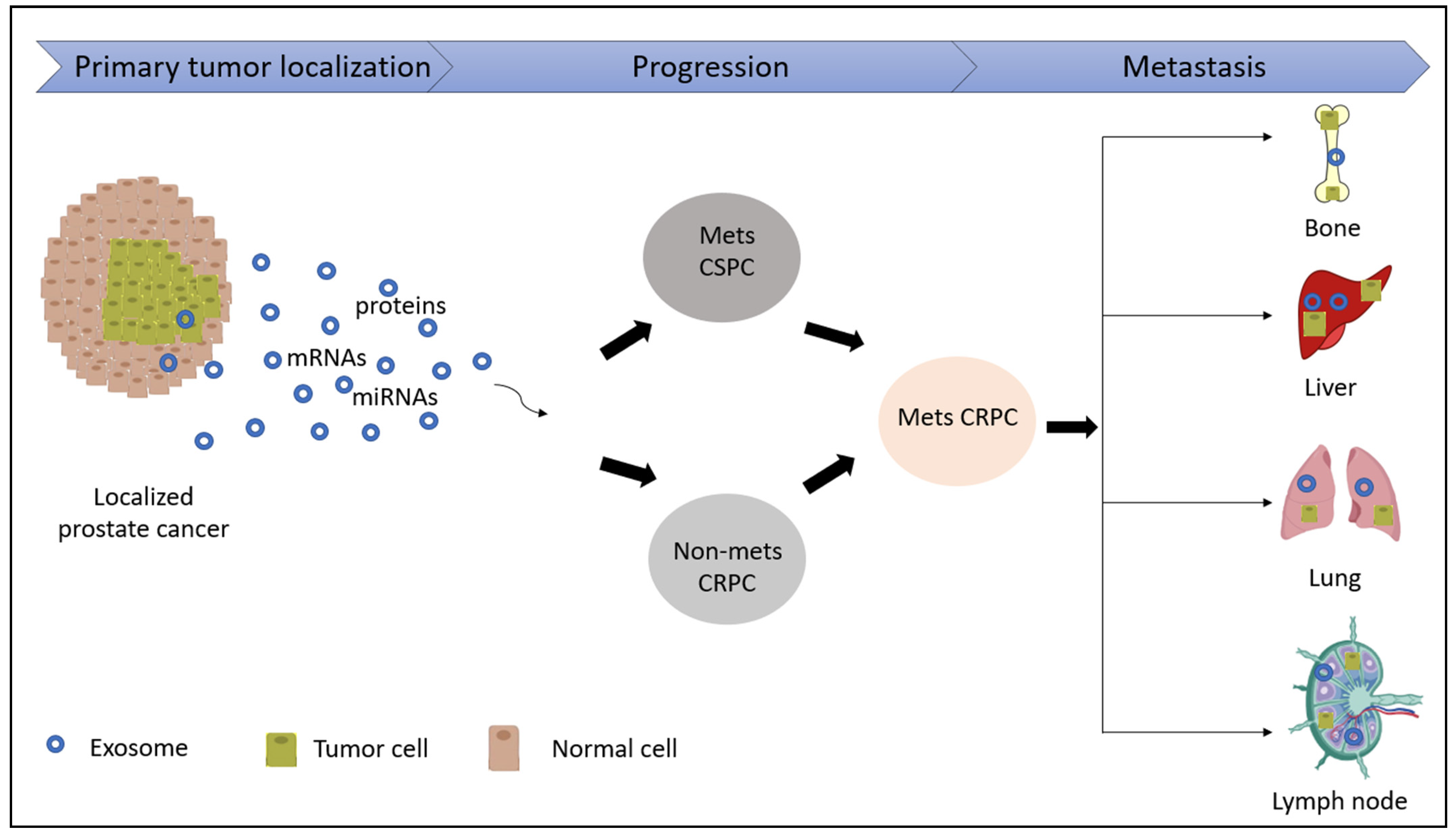 Primary tumor localization

Progression

Metastasis

proteins

mRNAs

miRNAs

Localized prostate cancer

Mets CSPC

Non-mets CRPC

Mets CRPC

Bone

Liver

Lung

Lymph node

Exosome

Tumor cell

Normal cell